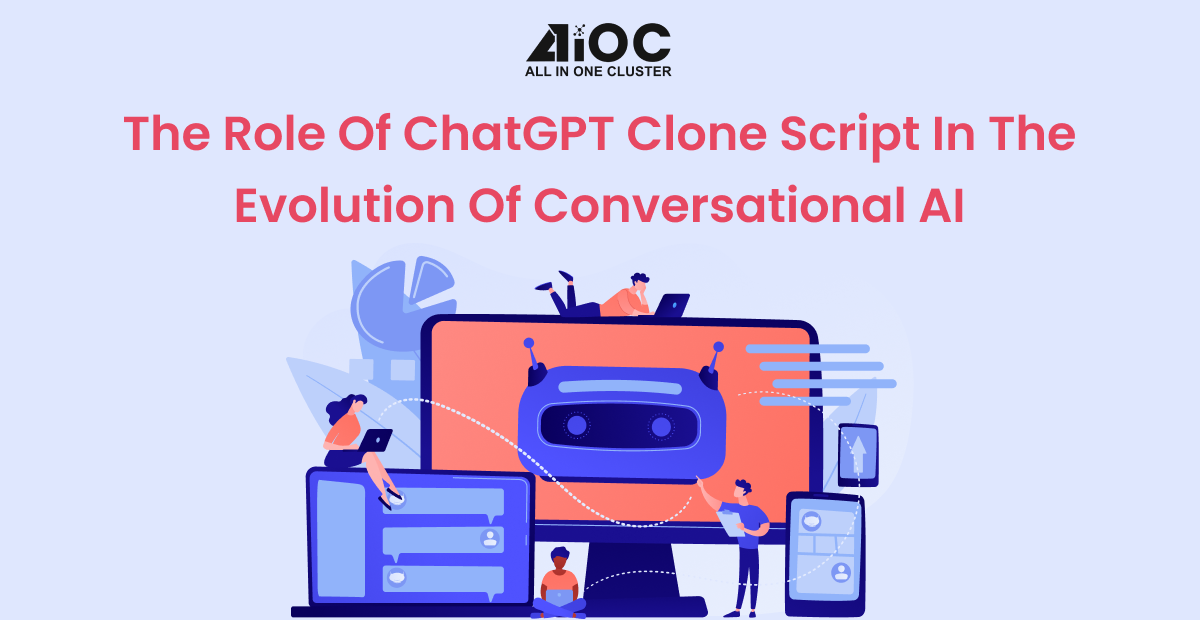 AiOC
ALL IN ONE CLUSTER

The Role Of ChatGPT Clone Script In The Evolution Of Conversational AI